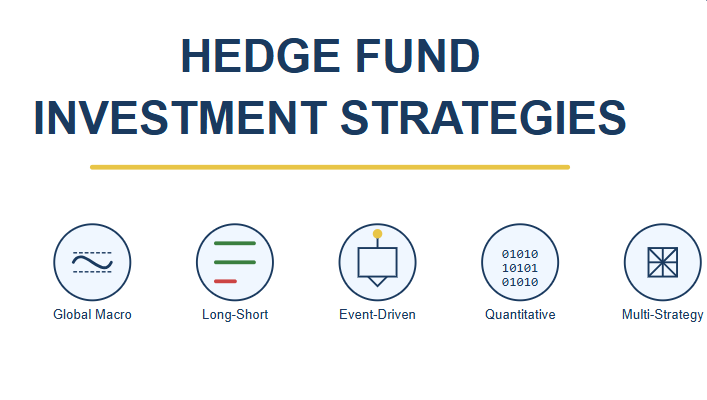 HEDGE FUND
INVESTMENT STRATEGIES

Global Macro

Long-Short

Event-Driven

01010
10101
01010

Quantitative

Multi-Strategy